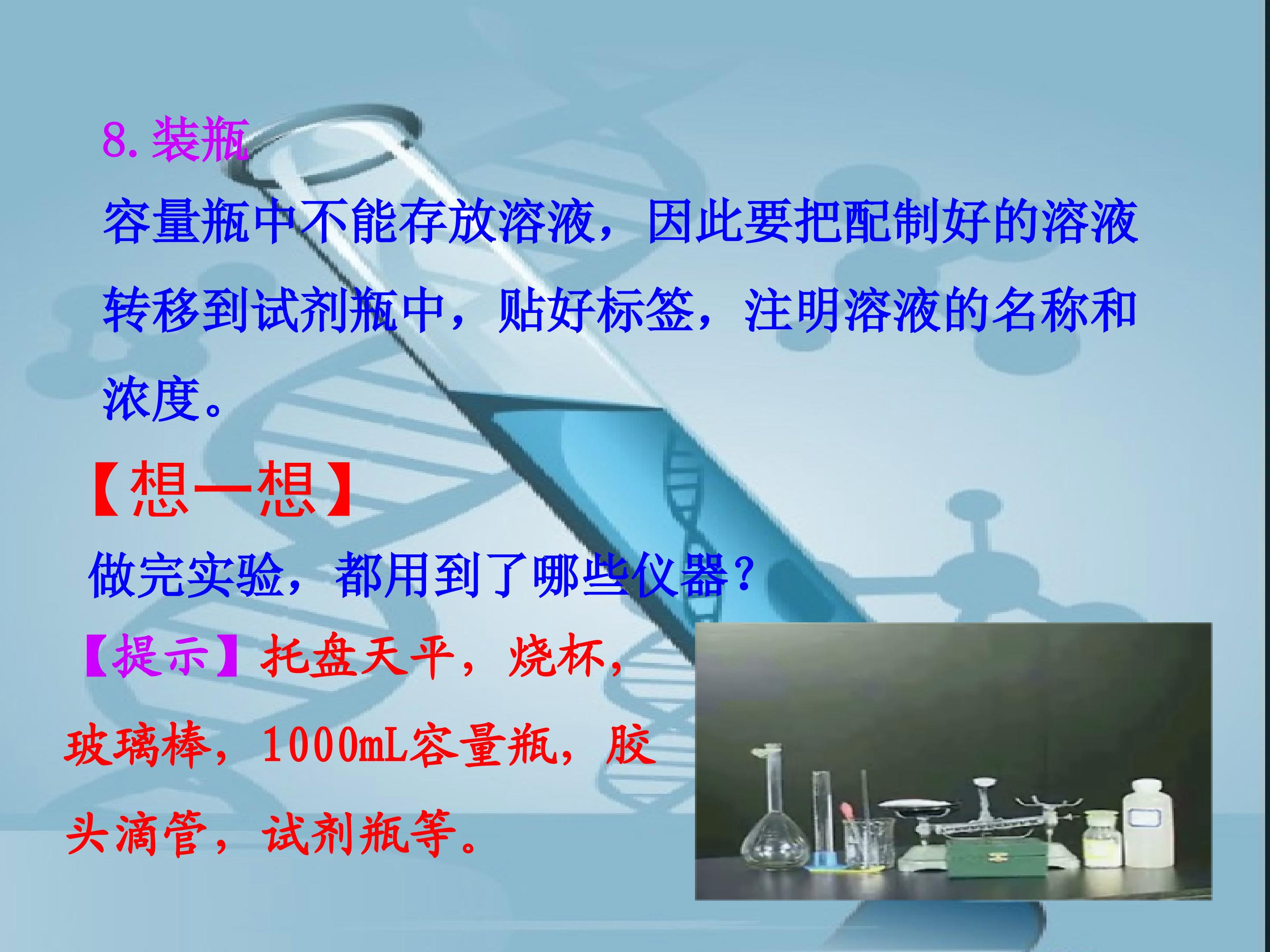 8. 装瓶

容量瓶中不能存放溶液，因此要把配制好的溶液转移到试剂瓶中，贴好标签，注明溶液的名称和浓度。

【想一想】

做完实验，都用到了哪些仪器？

【提示】托盘天平，烧杯，玻璃棒，1000mL容量瓶，胶头滴管，试剂瓶等。